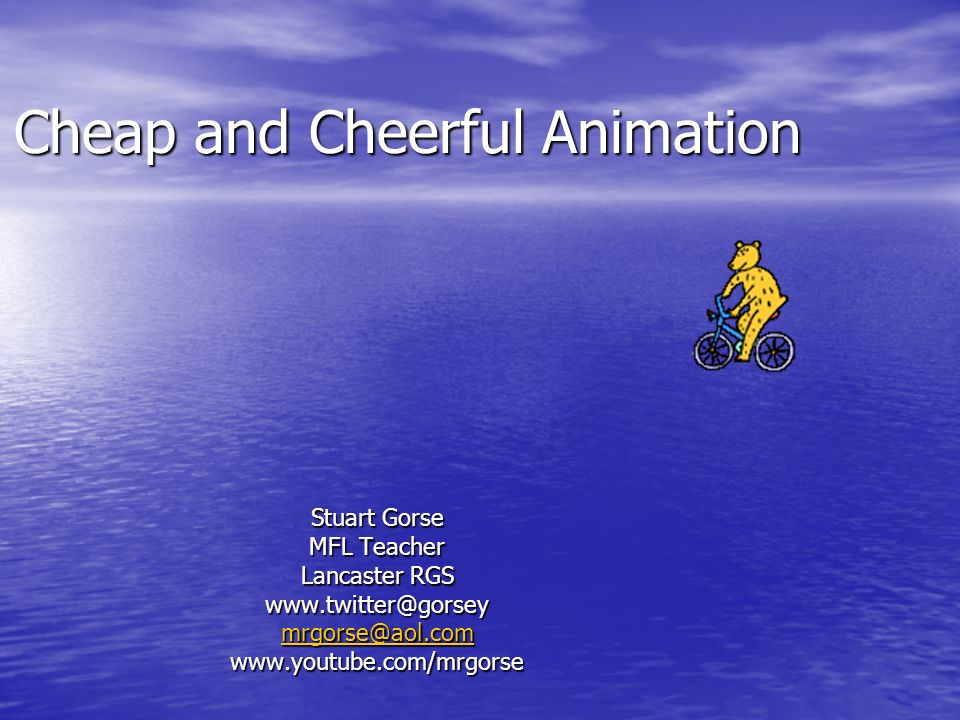 Cheap and Cheerful Animation

Stuart Gorse
MFL Teacher
Lancaster RGS
www.twitter@gorsey
mrgorse@aol.com
www.youtube.com/mrgorse